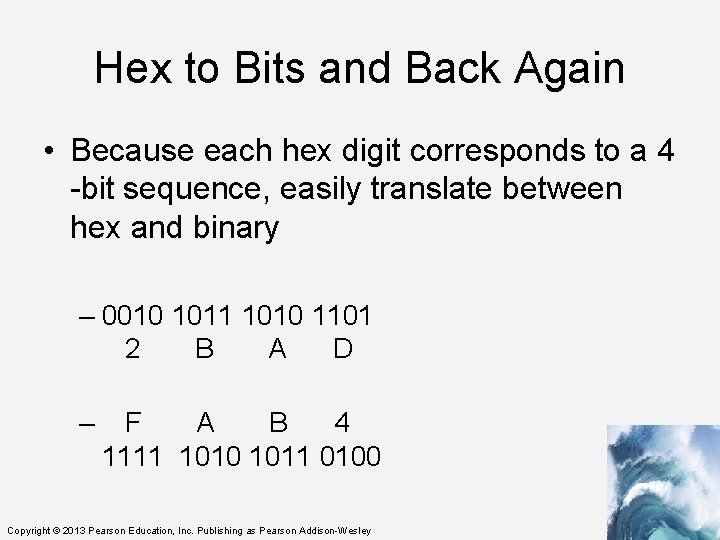 Hex to Bits and Back Again

• Because each hex digit corresponds to a 4 -bit sequence, easily translate between hex and binary

– 0010 1011 1010 1101
2 B A D

– F A B 4
1111 1010 1011 0100

Copyright © 2013 Pearson Education, Inc. Publishing as Pearson Addison-Wesley